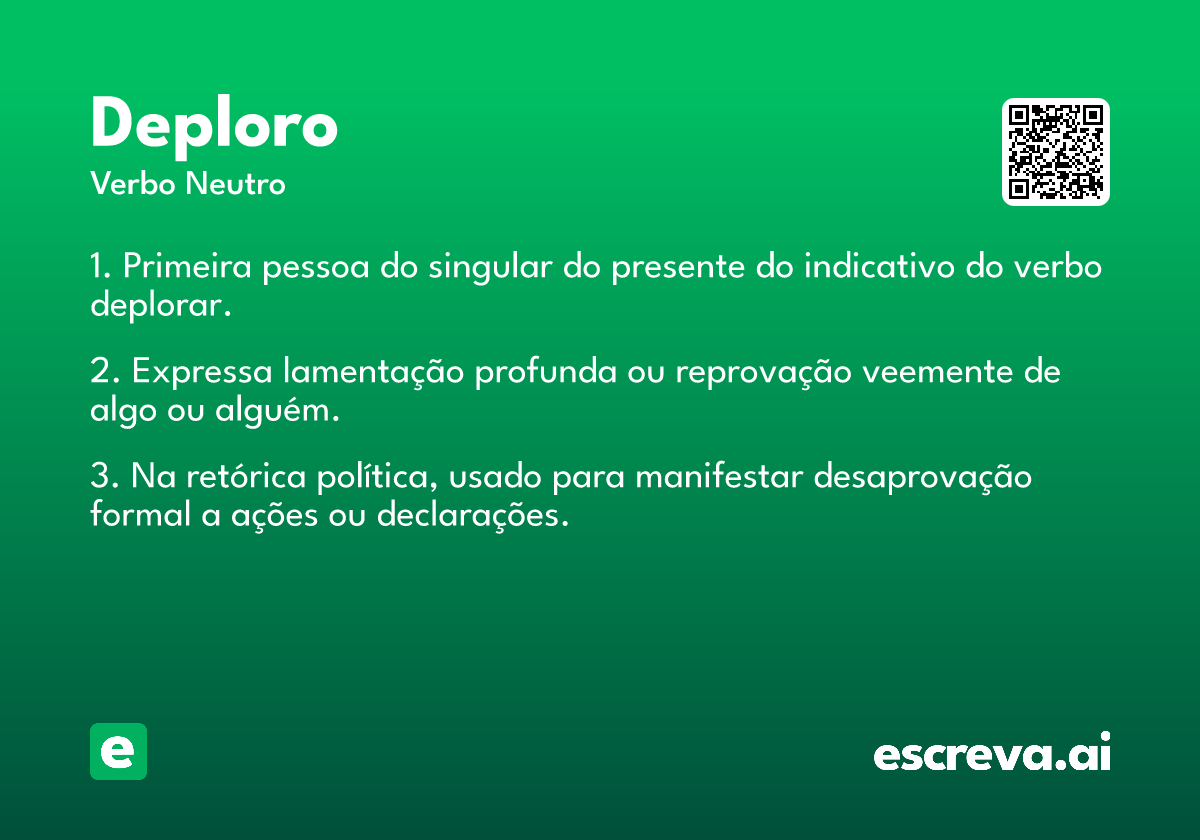 Deploro
Verbo Neutro

1. Primeira pessoa do singular do presente do indicativo do verbo deplorar.

2. Expressa lamentação profunda ou reprovação veemente de algo ou alguém.

3. Na retórica política, usado para manifestar desaprovação formal a ações ou declarações.

e

escreva.ai